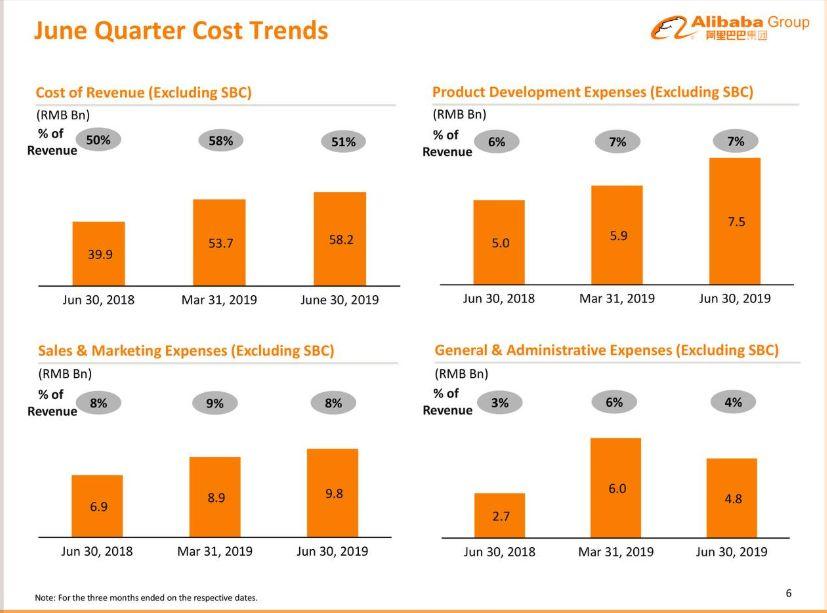 June Quarter Cost Trends

Alibaba Group
阿里巴巴集团

Cost of Revenue (Excluding SBC)

(RMB Bn)

% of Revenue

50%

58%

51%

39.9

53.7

58.2

Jun 30, 2018

Mar 31, 2019

June 30, 2019

Product Development Expenses (Excluding SBC)

(RMB Bn)

% of Revenue

6%

7%

7%

5.0

5.9

7.5

Jun 30, 2018

Mar 31, 2019

Jun 30, 2019

Sales & Marketing Expenses (Excluding SBC)

(RMB Bn)

% of Revenue

8%

9%

8%

6.9

8.9

9.8

Jun 30, 2018

Mar 31, 2019

Jun 30, 2019

General & Administrative Expenses (Excluding SBC)

(RMB Bn)

% of Revenue

3%

6%

4%

2.7

6.0

4.8

Jun 30, 2018

Mar 31, 2019

Jun 30, 2019

Note: For the three months ended on the respective dates.

6